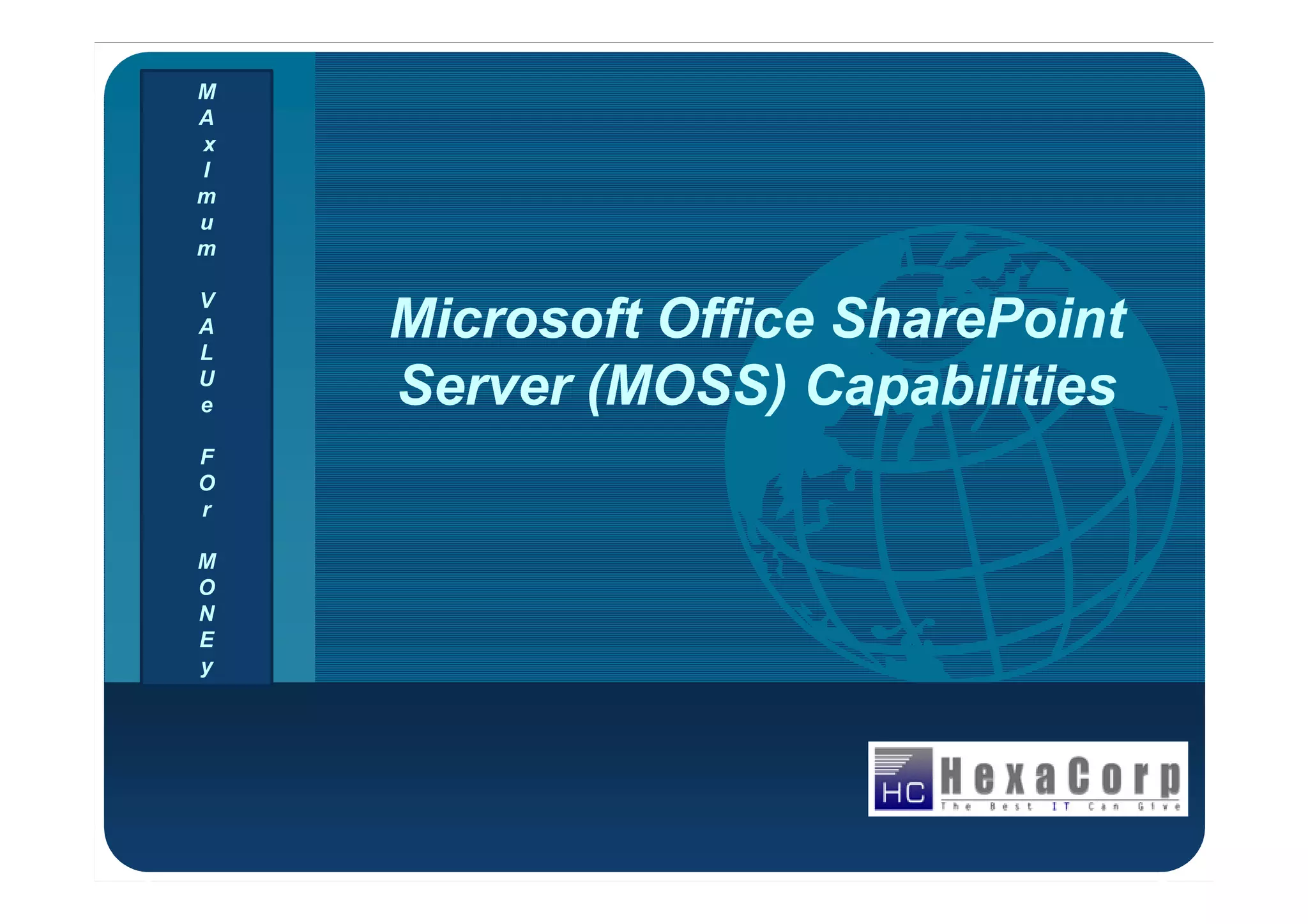 MAxImum VALUe FOr MONEy

Microsoft Office SharePoint Server (MOSS) Capabilities

HC HexaCorp
The Best IT Can Give